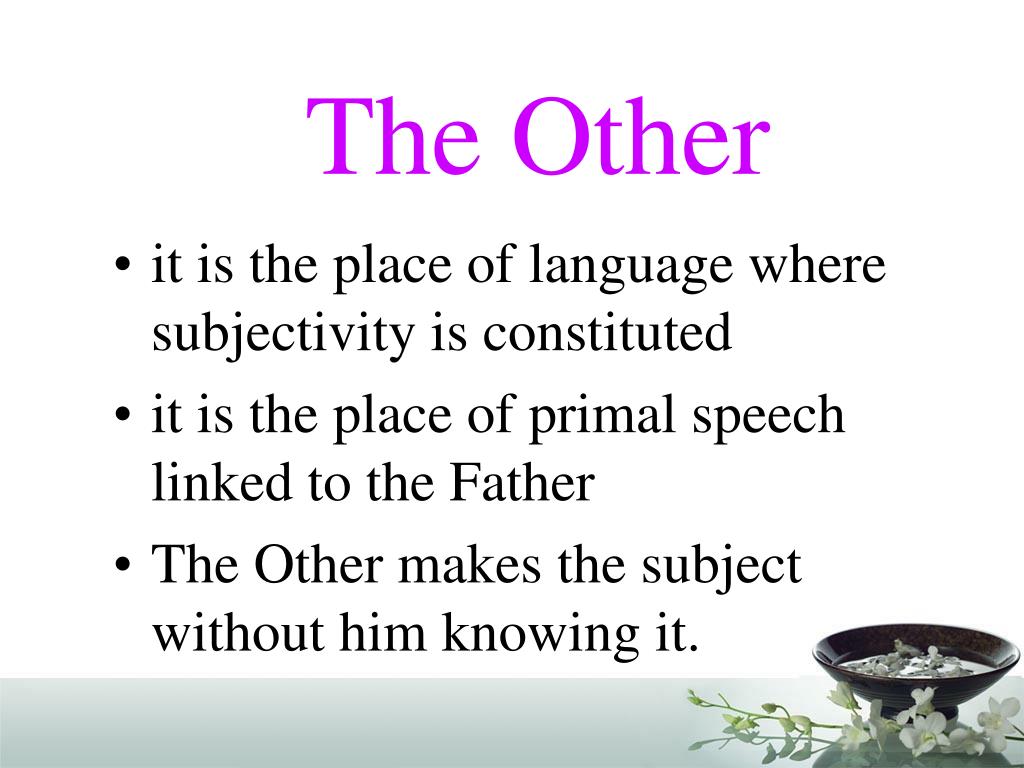 The Other

• it is the place of language where subjectivity is constituted
• it is the place of primal speech linked to the Father
• The Other makes the subject without him knowing it.